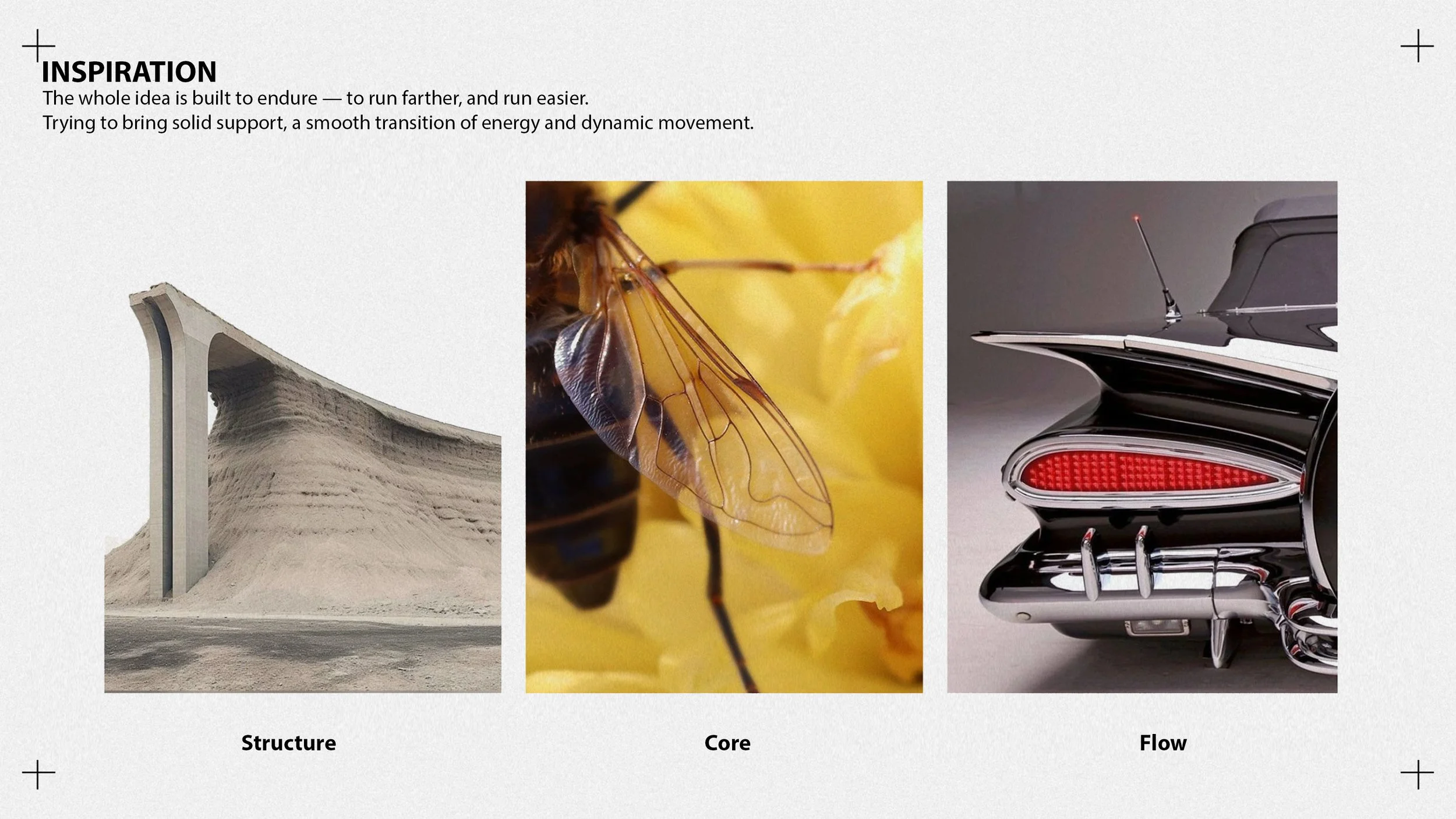 INSPIRATION
The whole idea is built to endure — to run farther, and run easier.
Trying to bring solid support, a smooth transition of energy and dynamic movement.

Structure

Core

Flow